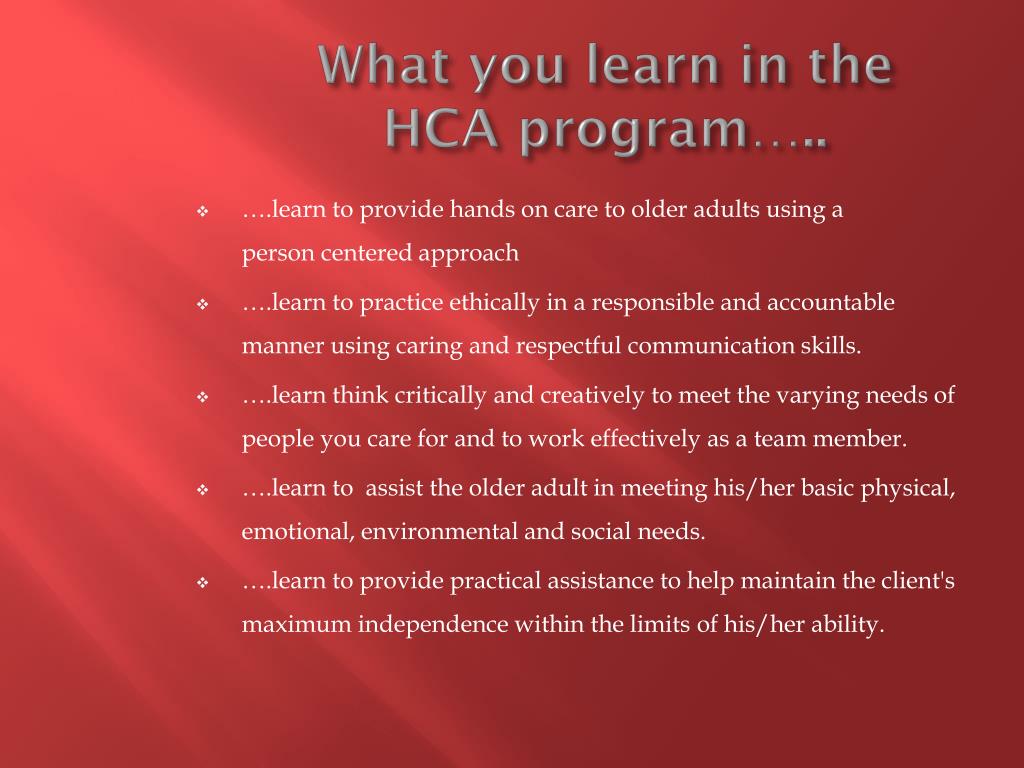 What you learn in the HCA program…..

❖ ….learn to provide hands on care to older adults using a person centered approach

❖ ….learn to practice ethically in a responsible and accountable manner using caring and respectful communication skills.

❖ ….learn think critically and creatively to meet the varying needs of people you care for and to work effectively as a team member.

❖ ….learn to assist the older adult in meeting his/her basic physical, emotional, environmental and social needs.

❖ ….learn to provide practical assistance to help maintain the client's maximum independence within the limits of his/her ability.